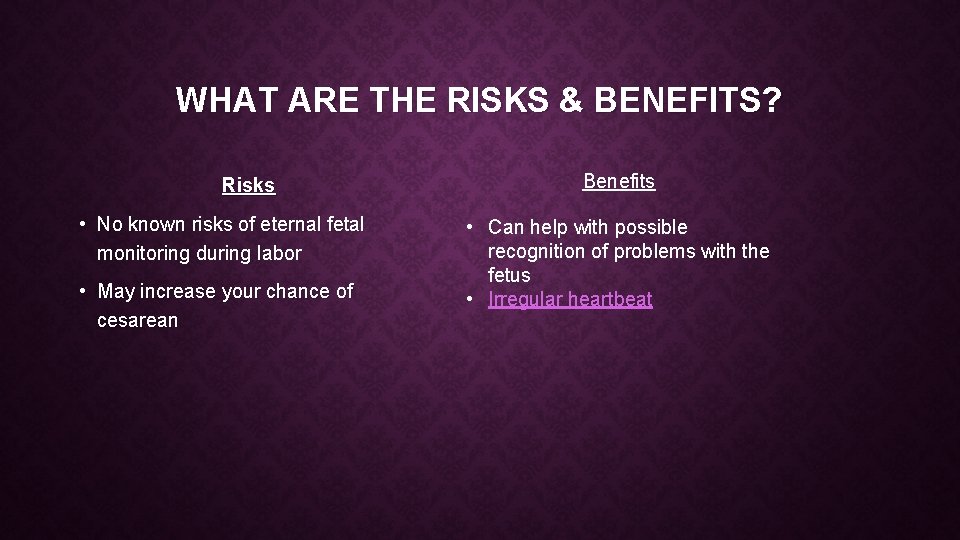 WHAT ARE THE RISKS & BENEFITS?

Risks

• No known risks of eternal fetal monitoring during labor

• May increase your chance of cesarean

Benefits

• Can help with possible recognition of problems with the fetus

• Irregular heartbeat